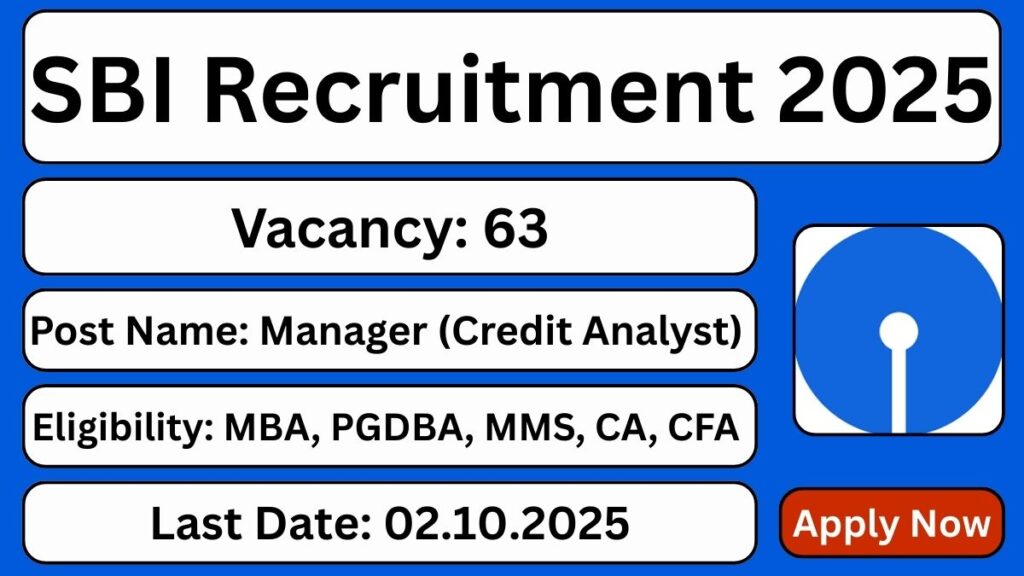 SBI Recruitment 2025

Vacancy: 63

Post Name: Manager (Credit Analyst)

Eligibility: MBA, PGDBA, MMS, CA, CFA

Last Date: 02.10.2025

Apply Now